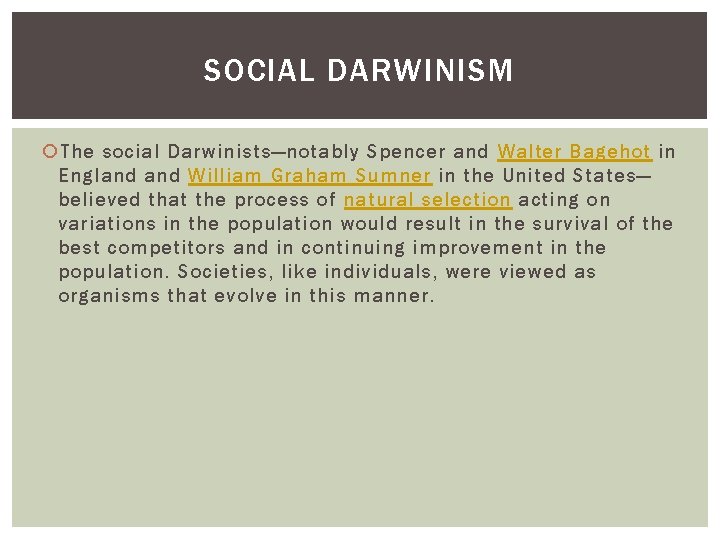 SOCIAL DARWINISM

The social Darwinists—notably Spencer and Walter Bagehot in England and William Graham Sumner in the United States—believed that the process of natural selection acting on variations in the population would result in the survival of the best competitors and in continuing improvement in the population. Societies, like individuals, were viewed as organisms that evolve in this manner.